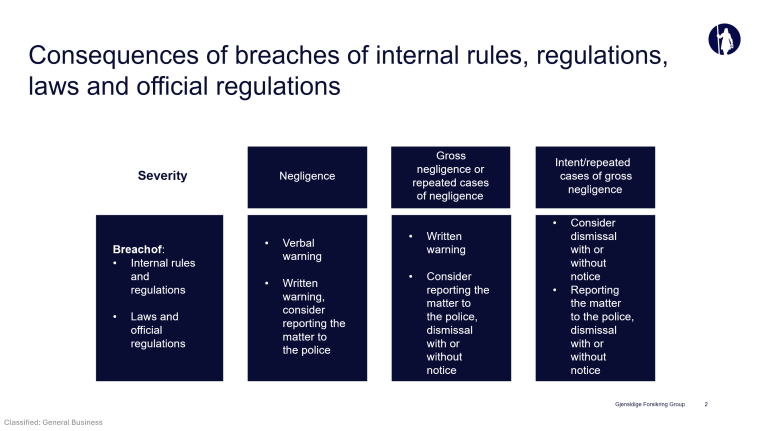 Consequences of breaches of internal rules, regulations, laws and official regulations

| Severity | Negligence | Gross negligence or repeated cases of negligence | Intent/repeated cases of gross negligence |
|---|---|---|---|
| Breachof: • Internal rules and regulations • Laws and official regulations | • Verbal warning • Written warning, consider reporting the matter to the police | • Written warning • Consider reporting the matter to the police, dismissal with or without notice | • Consider dismissal with or without notice • Reporting the matter to the police, dismissal with or without notice |

Gjensidige Forsikring Group 2

Classified: General Business